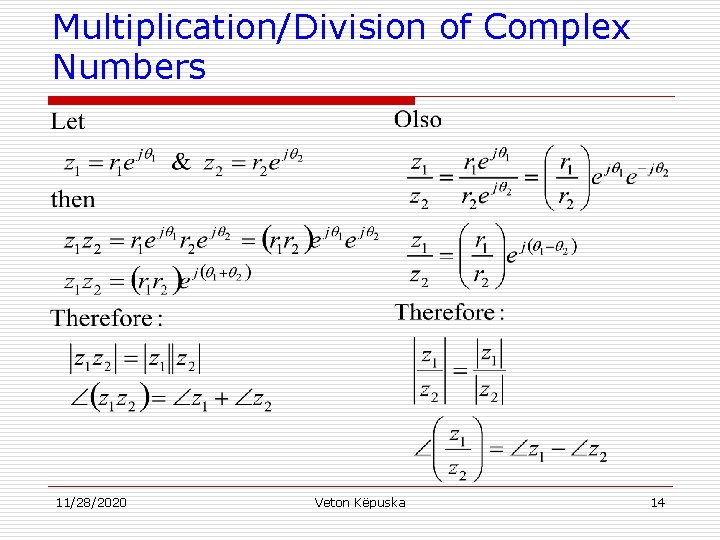 Multiplication/Division of Complex Numbers

Let

$z_1 = r_1 e^{j\theta_1}$ & $z_2 = r_2 e^{j\theta_2}$

then

$z_1 z_2 = r_1 e^{j\theta_1} r_2 e^{j\theta_2} = (r_1 r_2) e^{j\theta_1} e^{j\theta_2}$

$z_1 z_2 = (r_1 r_2) e^{j(\theta_1 + \theta_2)}$

Therefore:

$|z_1 z_2| = |z_1||z_2|$

$\angle(z_1 z_2) = \angle z_1 + \angle z_2$

Olso

$\frac{z_1}{z_2} = \frac{r_1 e^{j\theta_1}}{r_2 e^{j\theta_2}} = \left(\frac{r_1}{r_2}\right) e^{j\theta_1} e^{-j\theta_2}$

$\frac{z_1}{z_2} = \left(\frac{r_1}{r_2}\right) e^{j(\theta_1 - \theta_2)}$

Therefore:

$\left|\frac{z_1}{z_2}\right| = \frac{|z_1|}{|z_2|}$

$\angle\left(\frac{z_1}{z_2}\right) = \angle z_1 - \angle z_2$

11/28/2020 Veton Këpuska 14